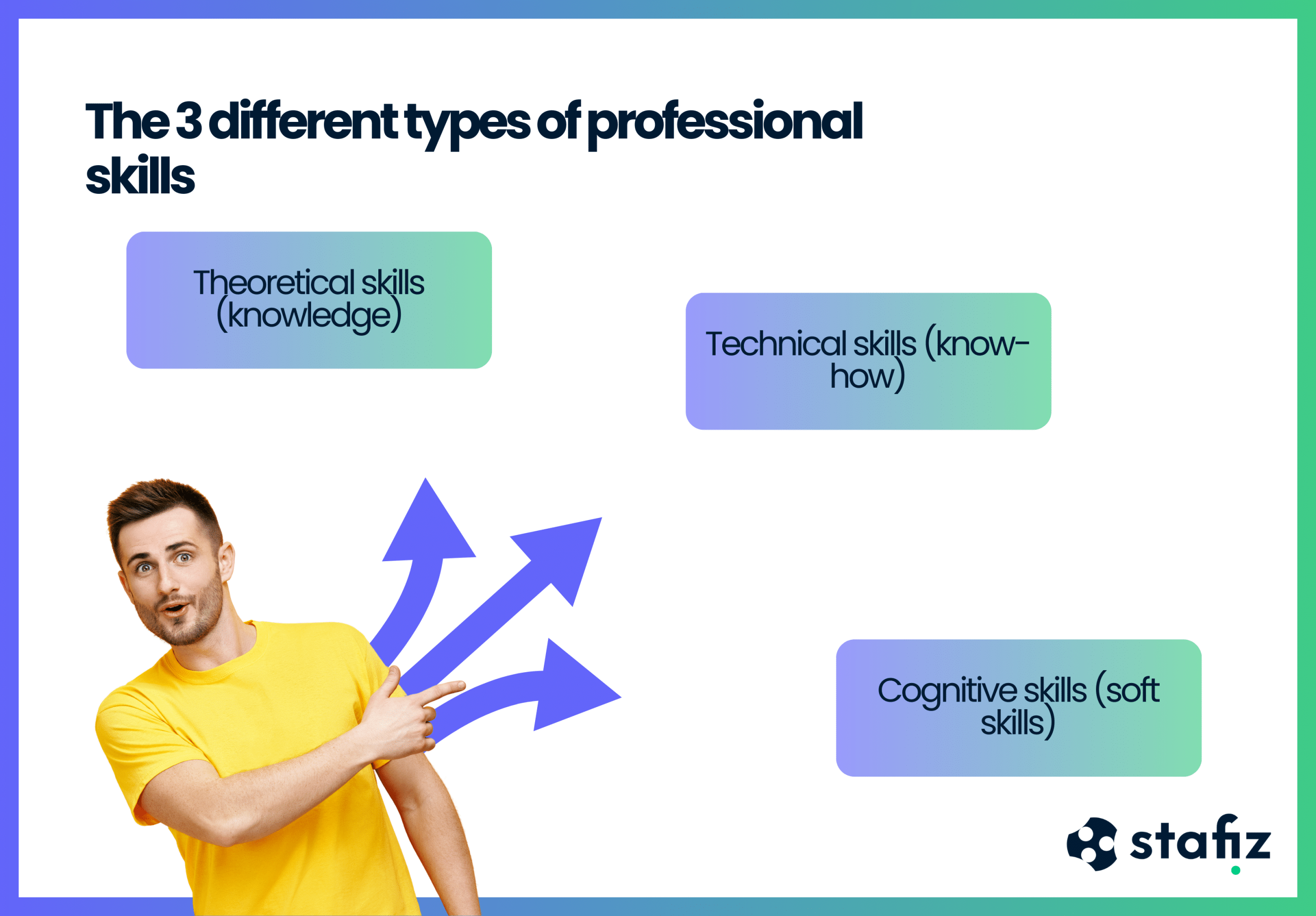 The 3 different types of professional skills

Theoretical skills (knowledge)

Technical skills (know-how)

Cognitive skills (soft skills)

stafiz